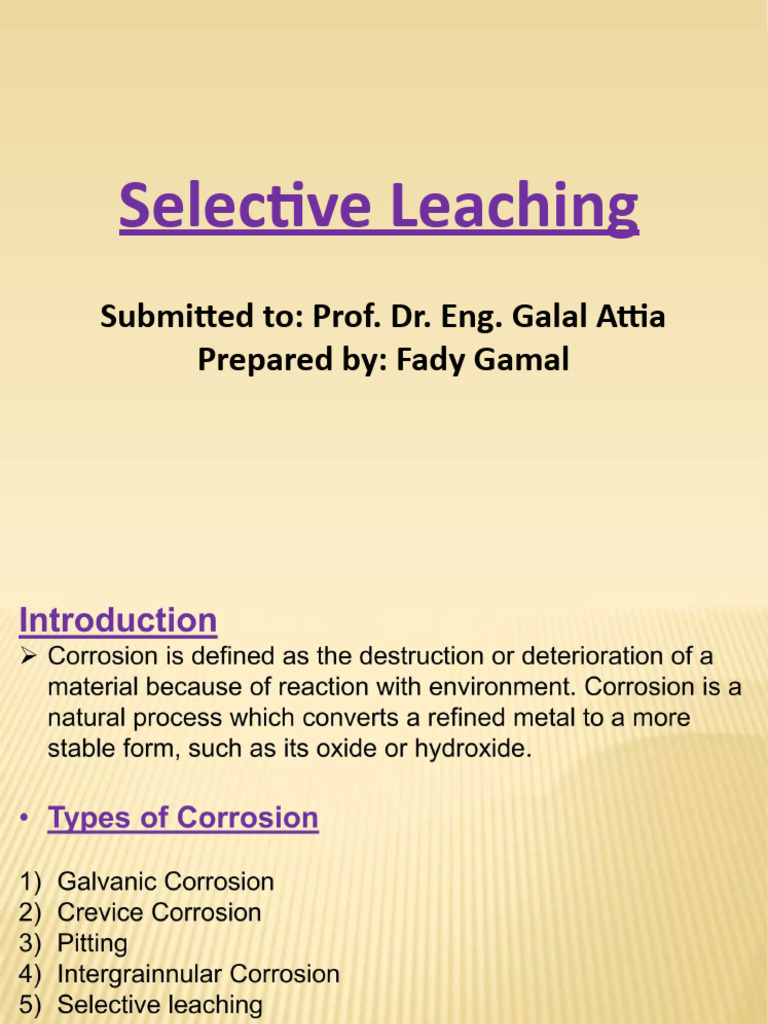 Selective Leaching

Submitted to: Prof. Dr. Eng. Galal Attia
Prepared by: Fady Gamal

Introduction

➢ Corrosion is defined as the destruction or deterioration of a material because of reaction with environment. Corrosion is a natural process which converts a refined metal to a more stable form, such as its oxide or hydroxide.

• Types of Corrosion

1) Galvanic Corrosion
2) Crevice Corrosion
3) Pitting
4) Intergrainnular Corrosion
5) Selective leaching